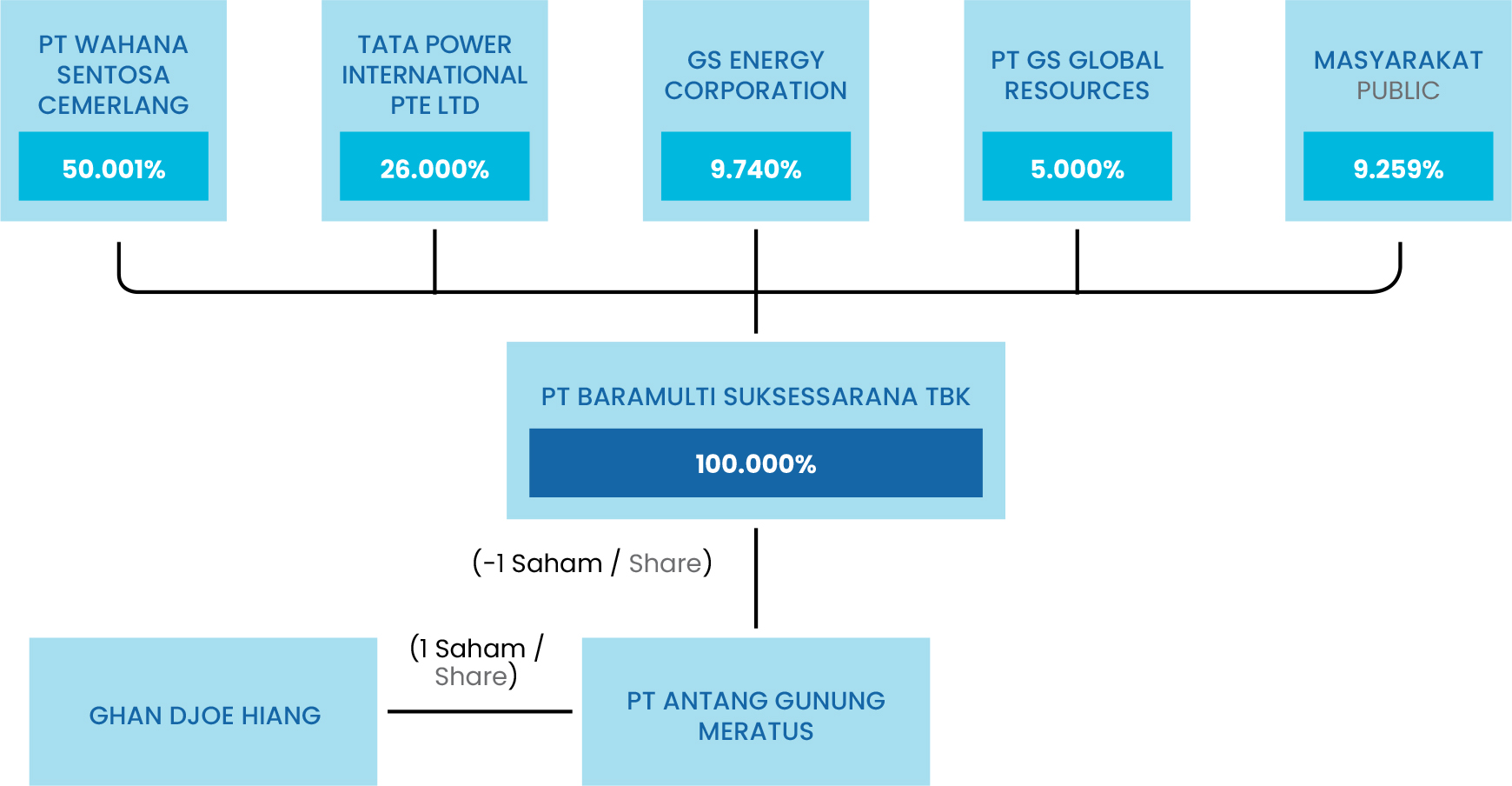 PT WAHANA SENTOSA CEMERLANG

50.001%

TATA POWER INTERNATIONAL PTE LTD

26.000%

GS ENERGY CORPORATION

9.740%

PT GS GLOBAL RESOURCES

5.000%

MASYARAKAT PUBLIC

9.259%

PT BARAMULTI SUKSESSARANA TBK

100.000%

(-1 Saham / Share)

GHAN DJOE HIANG

(1 Saham / Share)

PT ANTANG GUNUNG MERATUS